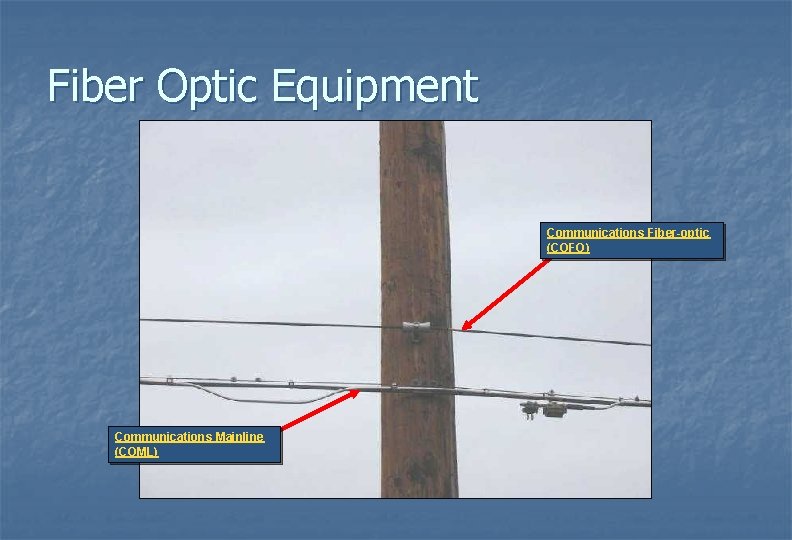 Fiber Optic Equipment

Communications Fiber-optic (COFO)

Communications Mainline (COML)